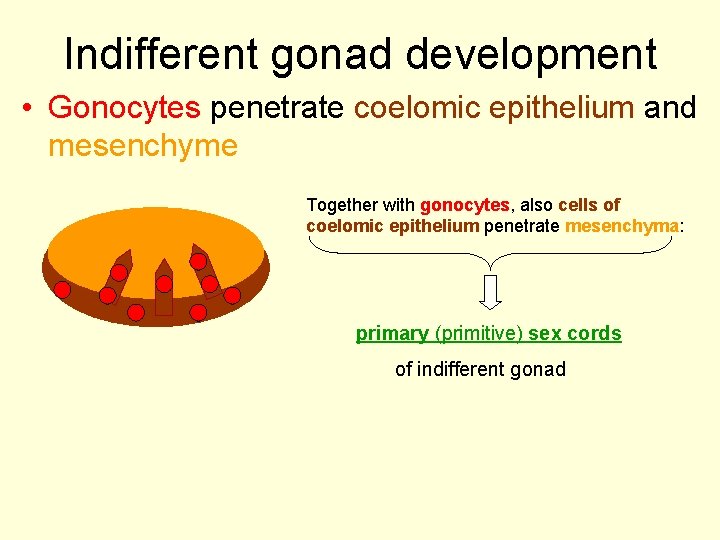 Indifferent gonad development

• Gonocytes penetrate coelomic epithelium and mesenchyme

Together with gonocytes, also cells of coelomic epithelium penetrate mesenchyma:

primary (primitive) sex cords

of indifferent gonad